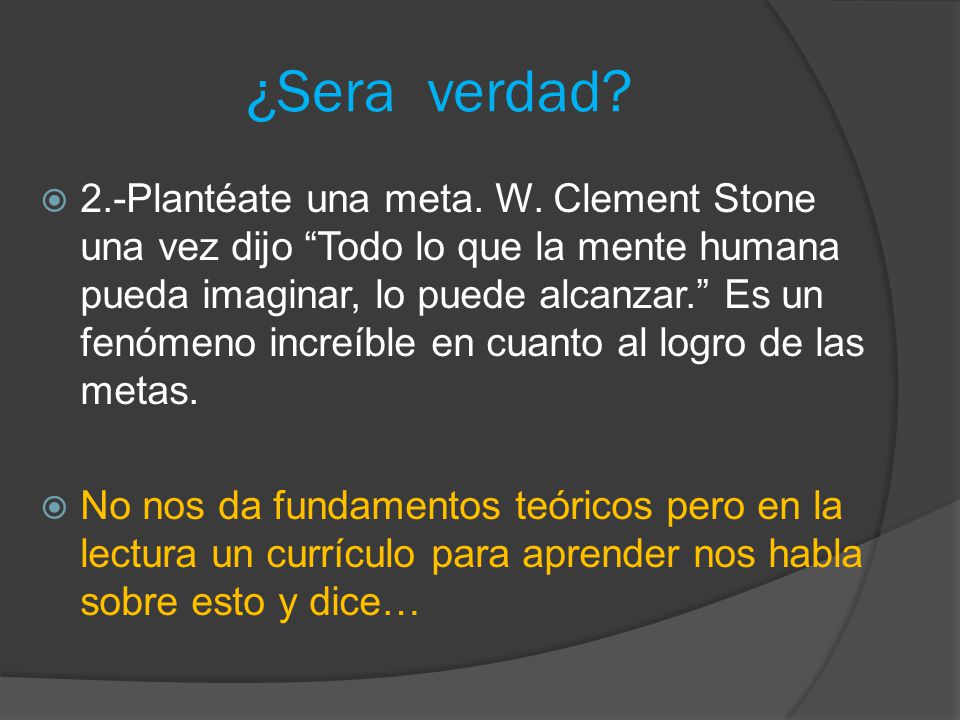 ¿Sera verdad?

2.-Plantéate una meta. W. Clement Stone una vez dijo “Todo lo que la mente humana pueda imaginar, lo puede alcanzar.” Es un fenómeno increíble en cuanto al logro de las metas.

No nos da fundamentos teóricos pero en la lectura un currículo para aprender nos habla sobre esto y dice…